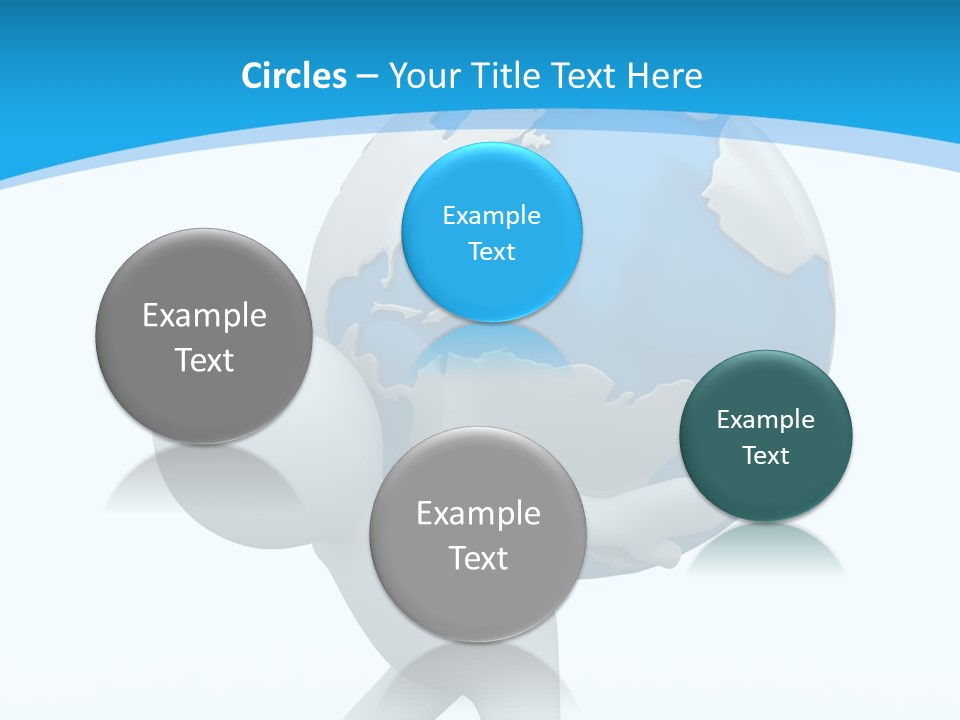 Circles – Your Title Text Here

Example Text

Example Text

Example Text

Example Text